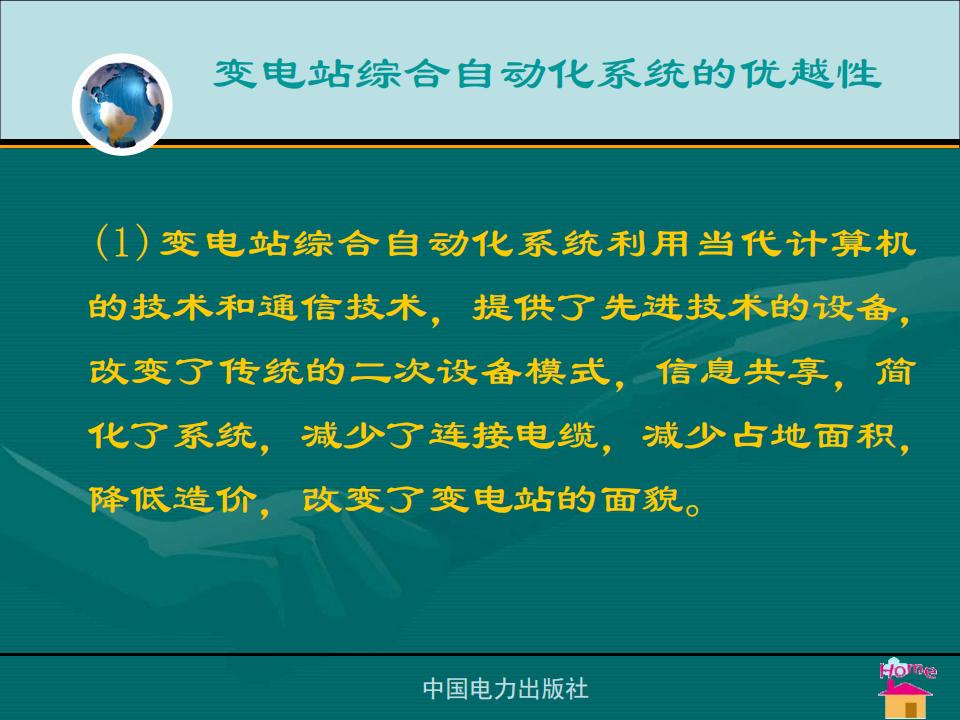 变电站综合自动化系统的优越性

(1) 变电站综合自动化系统利用当代计算机的技术和通信技术，提供了先进技术的设备，改变了传统的二次设备模式，信息共享，简化了系统，减少了连接电缆，减少占地面积，降低造价，改变了变电站的面貌。

中国电力出版社

Home